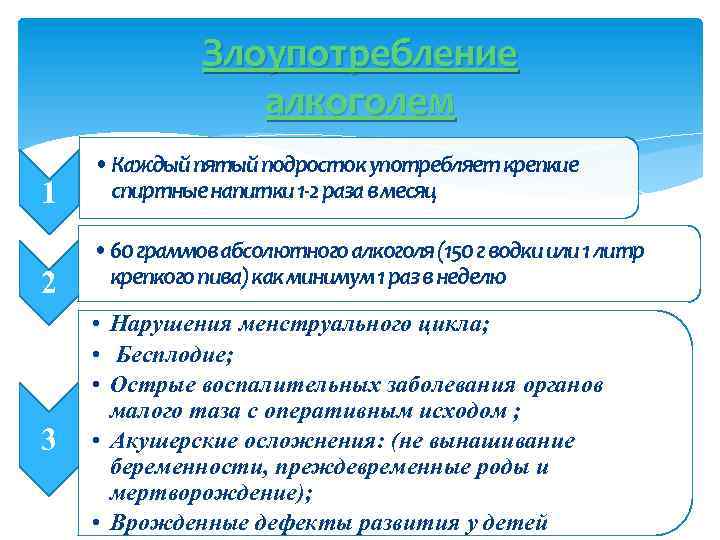 Злоупотребление алкоголем

1

• Каждый пятый подросток употребляет крепкие спиртные напитки 1-2 раза в месяц

2

• 60 граммов абсолютного алкоголя (150 г водки или 1 литр крепкого пива) как минимум 1 раз в неделю

3

• Нарушения менструального цикла;
• Бесплодие;
• Острые воспалительных заболевания органов малого таза с оперативным исходом ;
• Акушерские осложнения: (не вынашивание беременности, преждевременные роды и мертворождение);
• Врожденные дефекты развития у детей